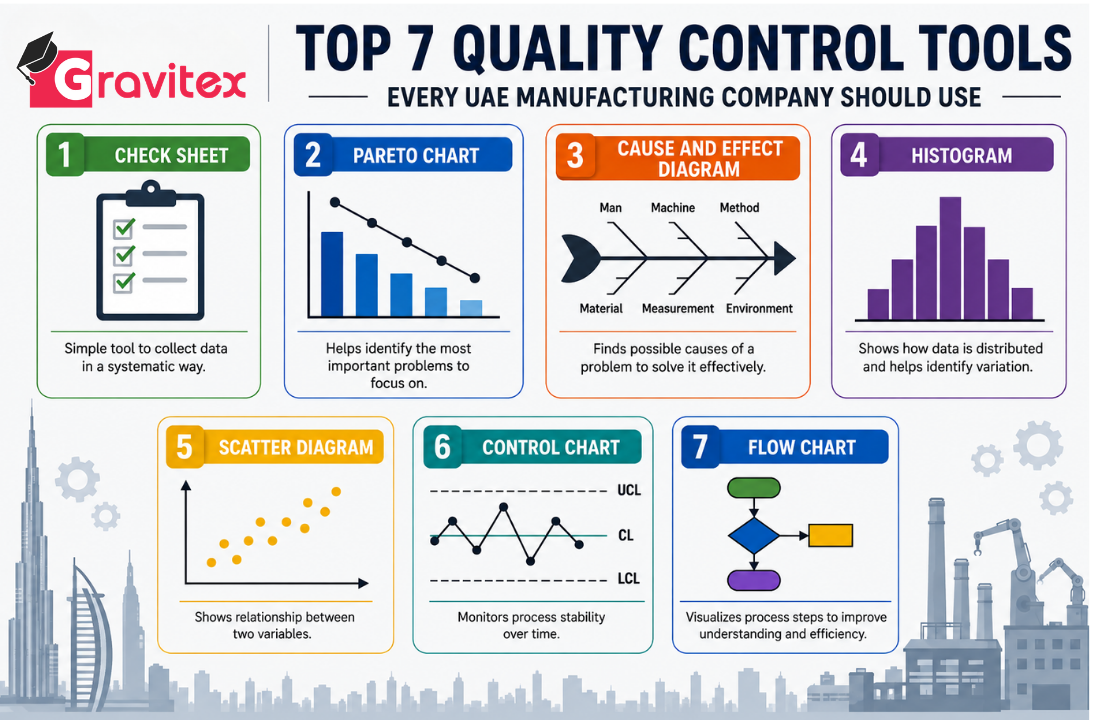 Gravitex

TOP 7 QUALITY CONTROL TOOLS

EVERY UAE MANUFACTURING COMPANY SHOULD USE

1 CHECK SHEET

Simple tool to collect data in a systematic way.

2 PARETO CHART

Helps identify the most important problems to focus on.

3 CAUSE AND EFFECT DIAGRAM

Man Machine Method

Material Measurement Environment

Finds possible causes of a problem to solve it effectively.

4 HISTOGRAM

Shows how data is distributed and helps identify variation.

5 SCATTER DIAGRAM

Shows relationship between two variables.

6 CONTROL CHART

UCL

CL

LCL

Monitors process stability over time.

7 FLOW CHART

Visualizes process steps to improve understanding and efficiency.